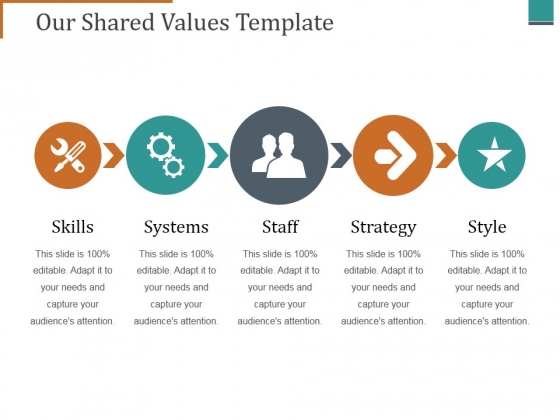 Our Shared Values Template

Skills

This slide is 100% editable. Adapt it to your needs and capture your audience's attention.

Systems

This slide is 100% editable. Adapt it to your needs and capture your audience's attention.

Staff

This slide is 100% editable. Adapt it to your needs and capture your audience's attention.

Strategy

This slide is 100% editable. Adapt it to your needs and capture your audience's attention.

Style

This slide is 100% editable. Adapt it to your needs and capture your audience's attention.